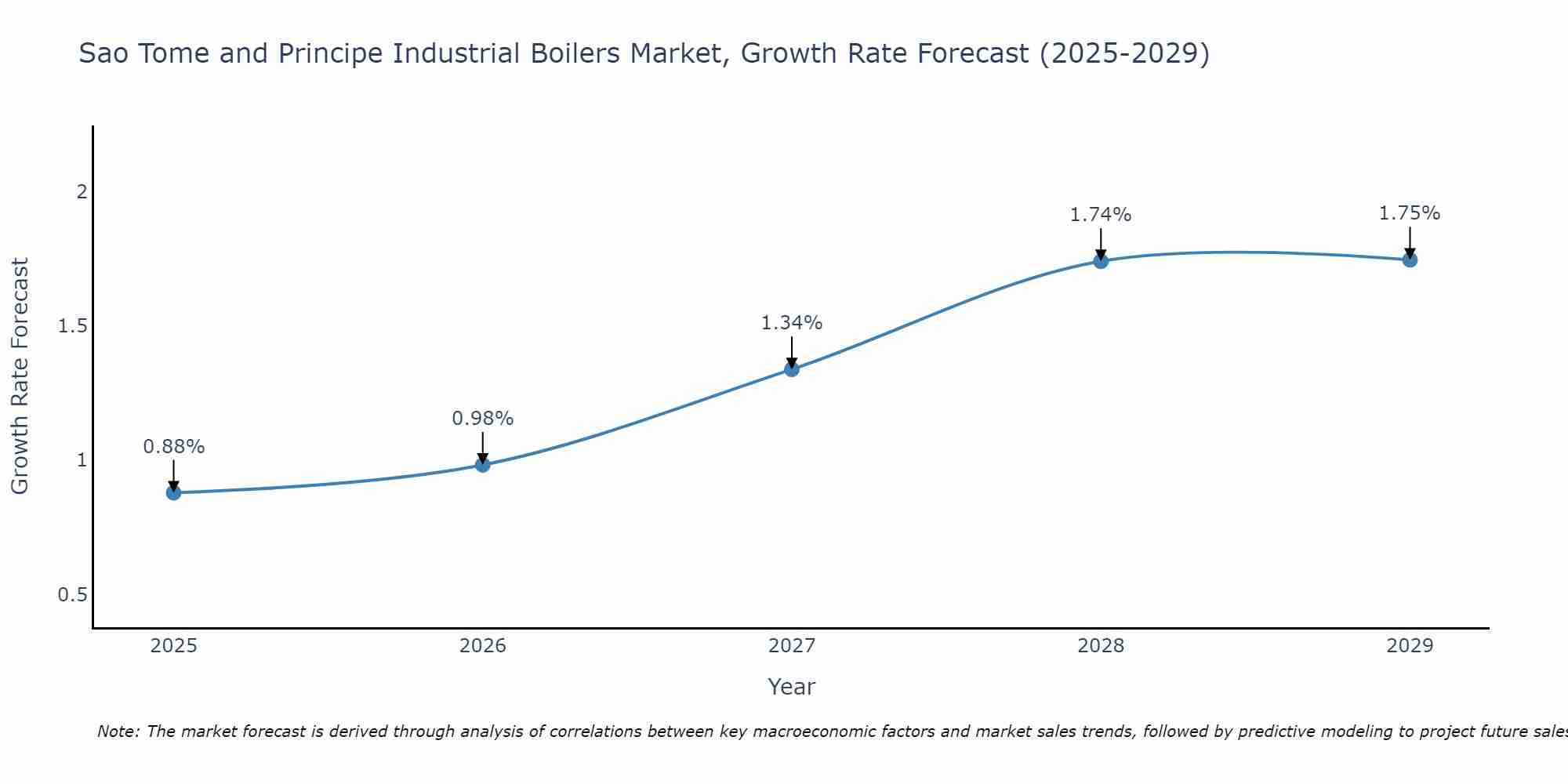 Sao Tome and Principe Industrial Boilers Market, Growth Rate Forecast (2025-2029)

Growth Rate Forecast

2
1.5
1
0.5

0.88%
0.98%
1.34%
1.74%
1.75%

2025
2026
2027
2028
2029

Year

Note: The market forecast is derived through analysis of correlations between key macroeconomic factors and market sales trends, followed by predictive modeling to project future sales